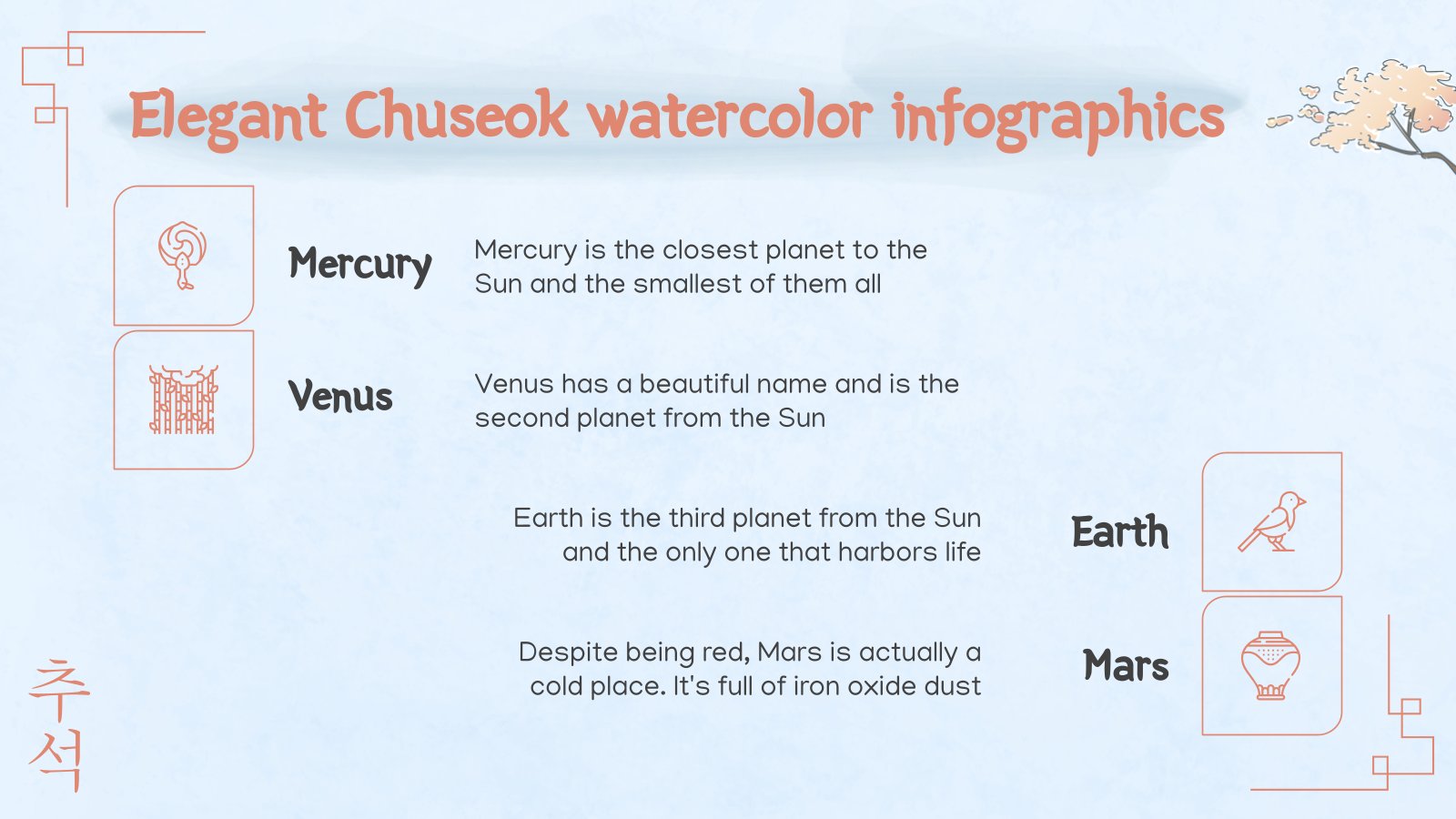 Elegant Chuseok watercolor infographics

Mercury

Mercury is the closest planet to the Sun and the smallest of them all

Venus

Venus has a beautiful name and is the second planet from the Sun

Earth is the third planet from the Sun and the only one that harbors life

Earth

Despite being red, Mars is actually a cold place. It's full of iron oxide dust

Mars

추석